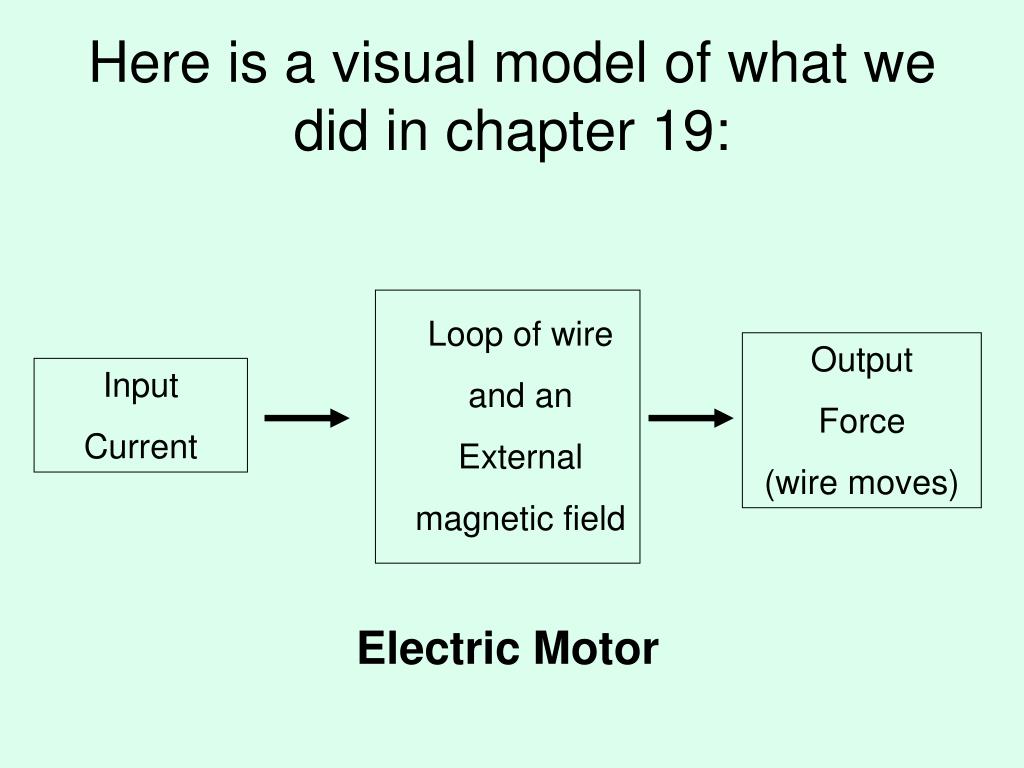 Here is a visual model of what we did in chapter 19:

Input
Current

Loop of wire
and an
External
magnetic field

Output
Force
(wire moves)

Electric Motor